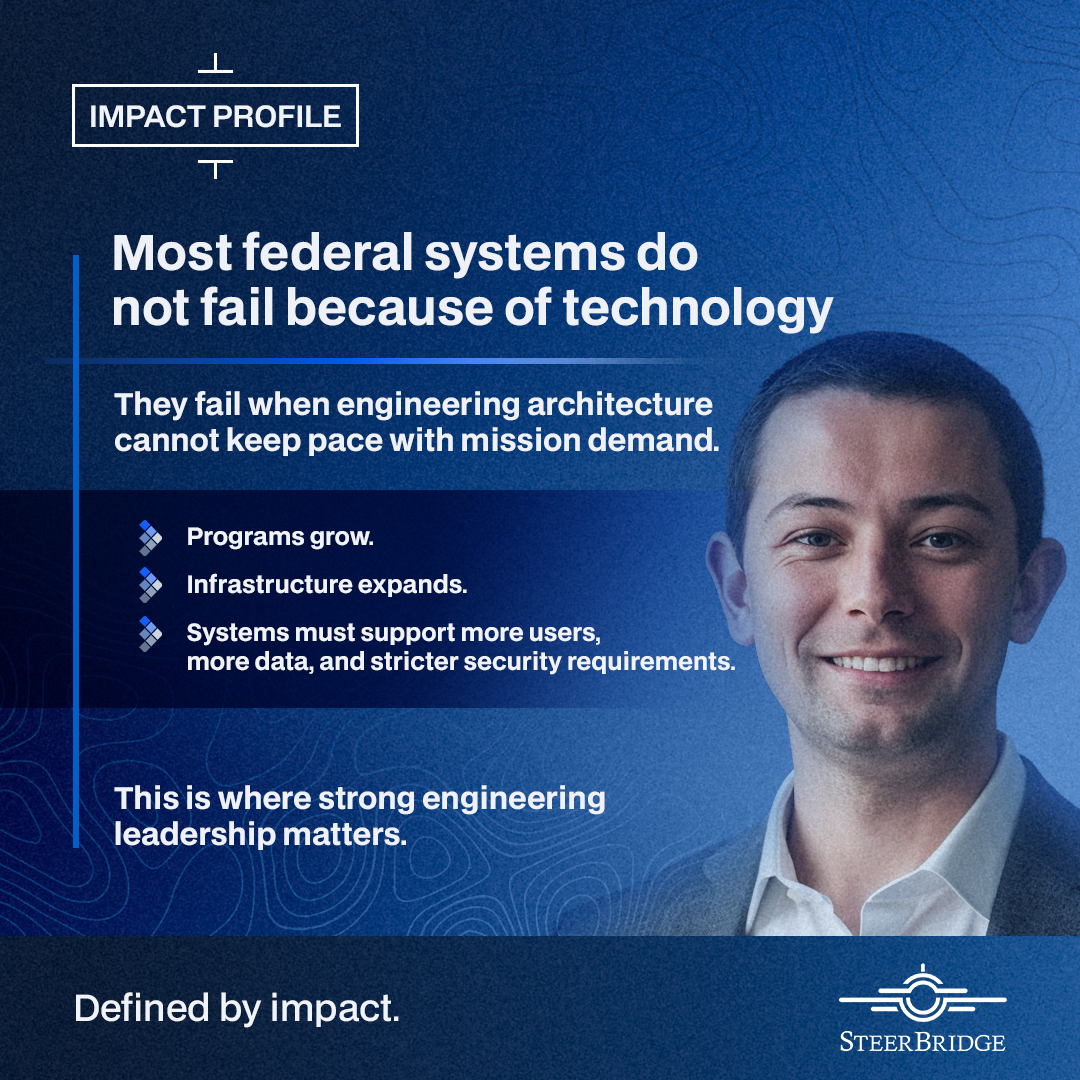 IMPACT PROFILE

Most federal systems do not fail because of technology

They fail when engineering architecture cannot keep pace with mission demand.

Programs grow.

Infrastructure expands.

Systems must support more users, more data, and stricter security requirements.

This is where strong engineering leadership matters.

Defined by impact.

STEERBRIDGE